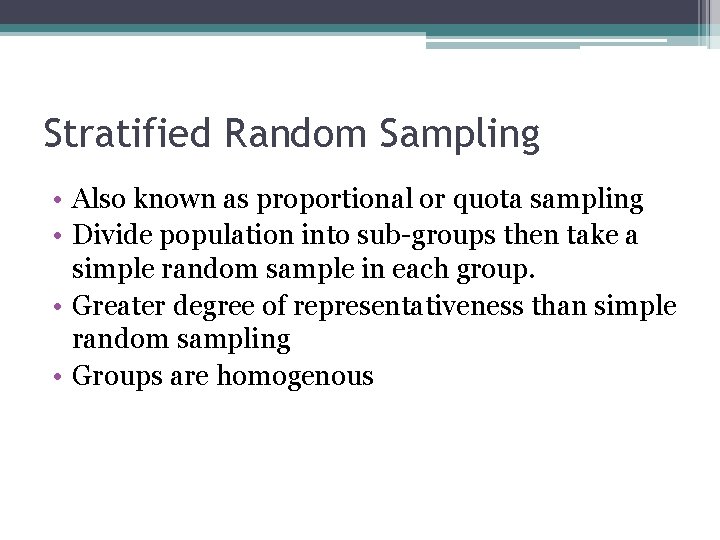 Stratified Random Sampling

• Also known as proportional or quota sampling
• Divide population into sub-groups then take a simple random sample in each group.
• Greater degree of representativeness than simple random sampling
• Groups are homogenous